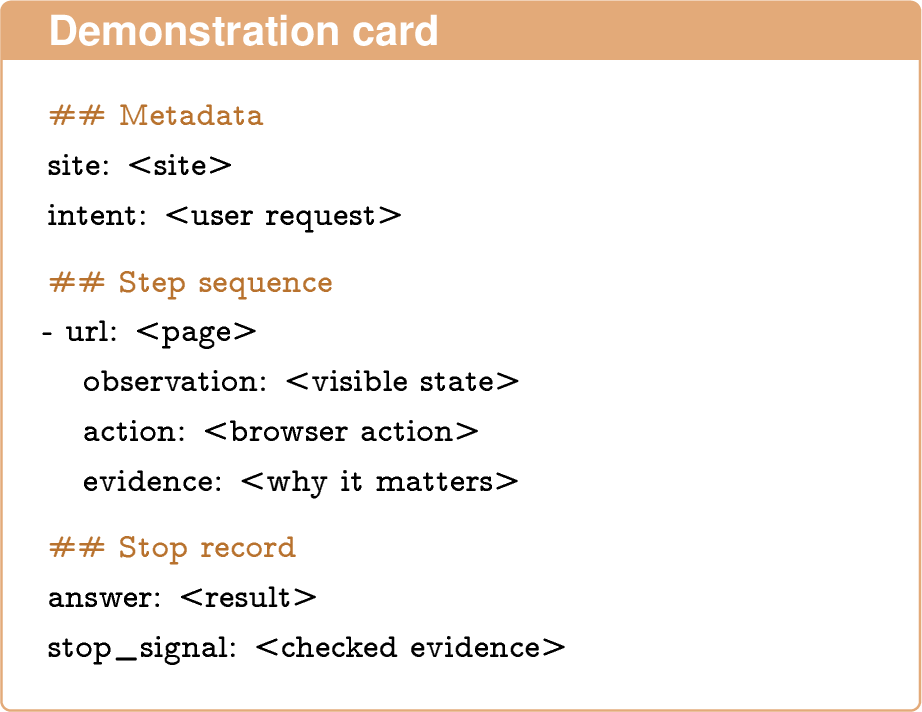 Demonstration card

## Metadata
site: <site>
intent: <user request>

## Step sequence
- url: <page>
observation: <visible state>
action: <browser action>
evidence: <why it matters>

## Stop record
answer: <result>
stop_signal: <checked evidence>